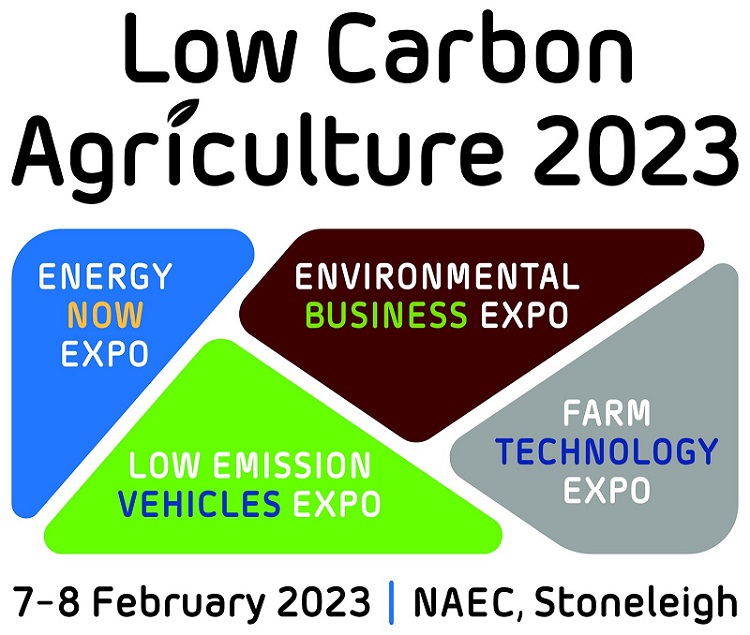 Low Carbon Agriculture 2023

ENERGY NOW EXPO

ENVIRONMENTAL BUSINESS EXPO

LOW EMISSION VEHICLES EXPO

FARM TECHNOLOGY EXPO

7-8 February 2023 | NAEC, Stoneleigh